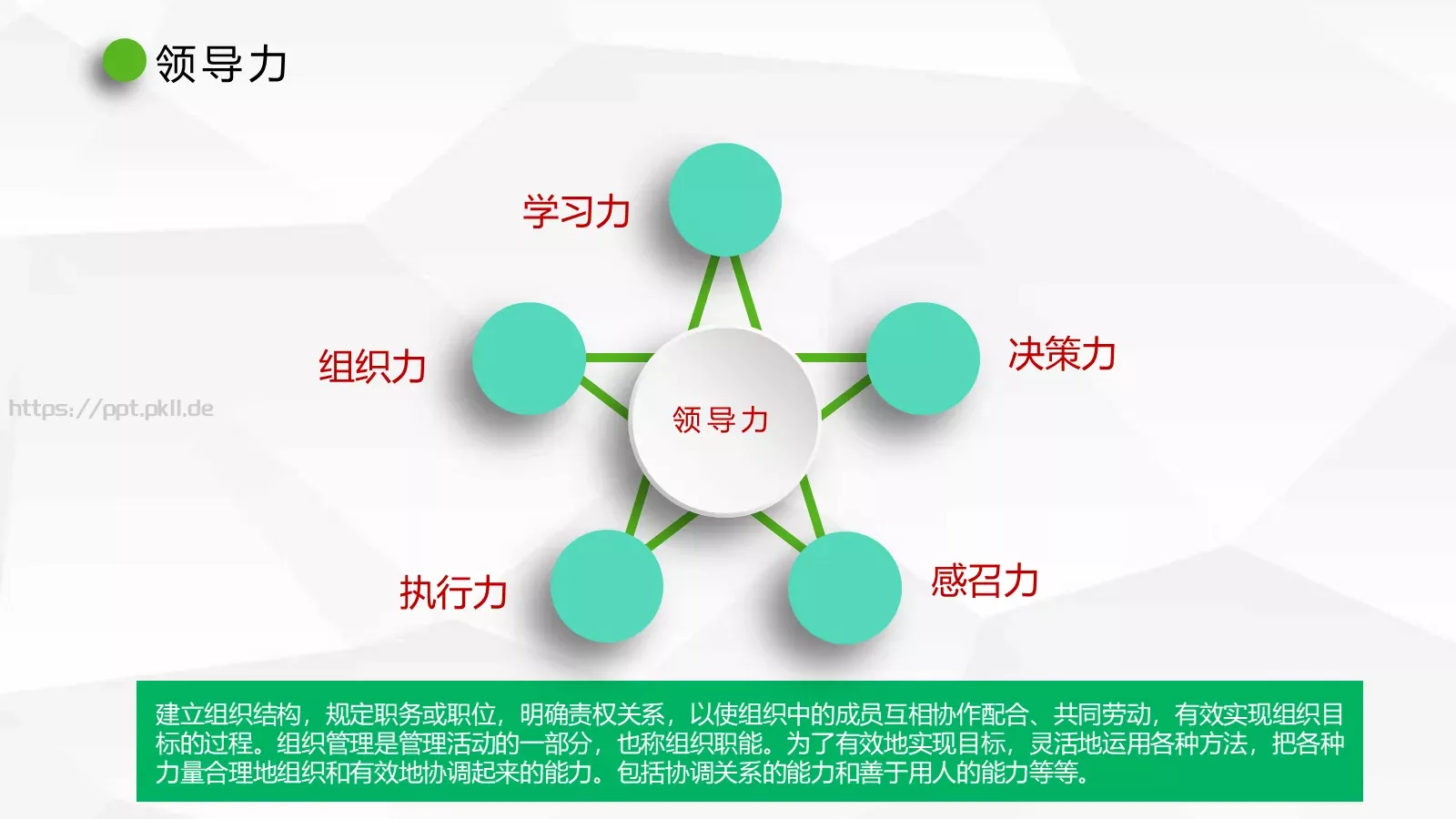 领导力

学习力

组织力

决策力

https://ppt.pkll.de

领导力

执行力

感召力

建立组织结构，规定职务或职位，明确责权关系，以使组织中的成员互相协作配合、共同劳动，有效实现组织目标的过程。组织管理是管理活动的一部分，也称组织职能。为了有效地实现目标，灵活地运用各种方法，把各种力量合理地组织和有效地协调起来的能力。包括协调关系的能力和善于用人的能力等等。